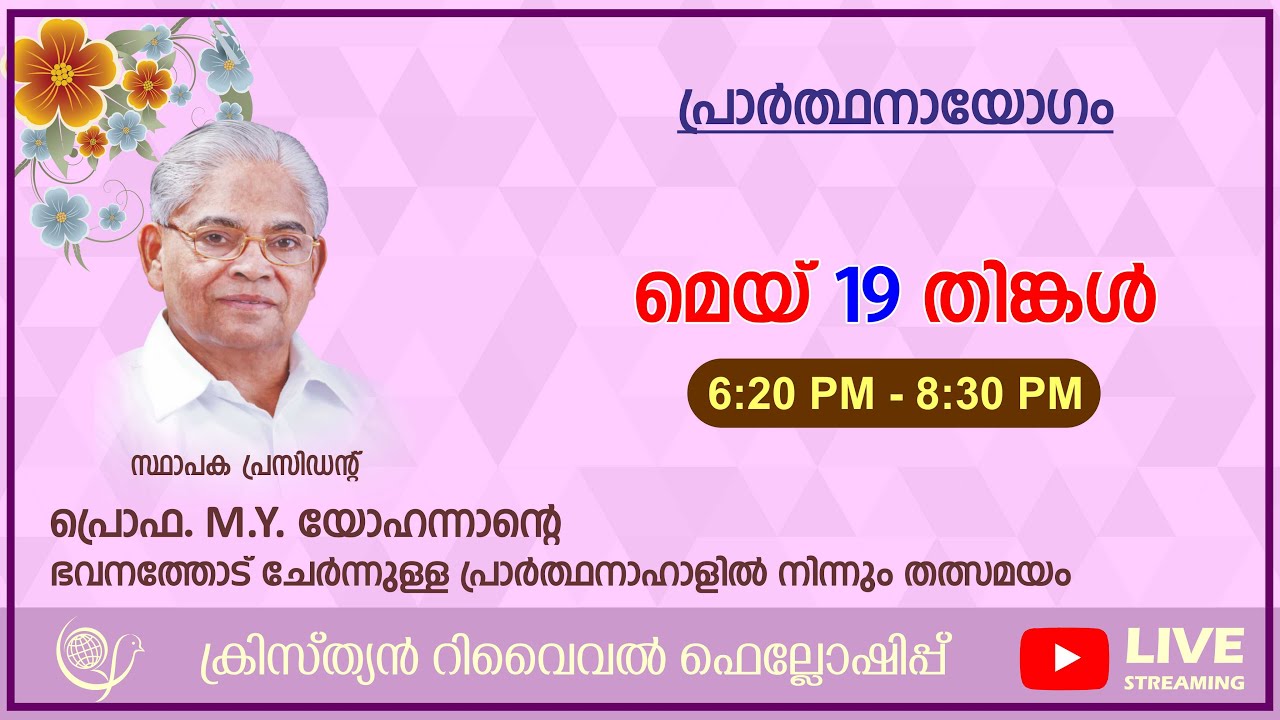 പ്രാർത്ഥനായോഗം

മെയ് 19 തിങ്കൾ

6:20 PM - 8:30 PM

സ്ഥാപക പ്രസിഡന്റ്

പ്രൊഫ. M.Y. യോഹന്നാന്റെ
ഭവനത്തോട് ചേർന്നുള്ള പ്രാർത്ഥനാഹാളിൽ നിന്നും തത്സമയം

ക്രിസ്ത്യൻ റിവൈവൽ ഫെല്ലോഷിപ്പ്

LIVE
STREAMING